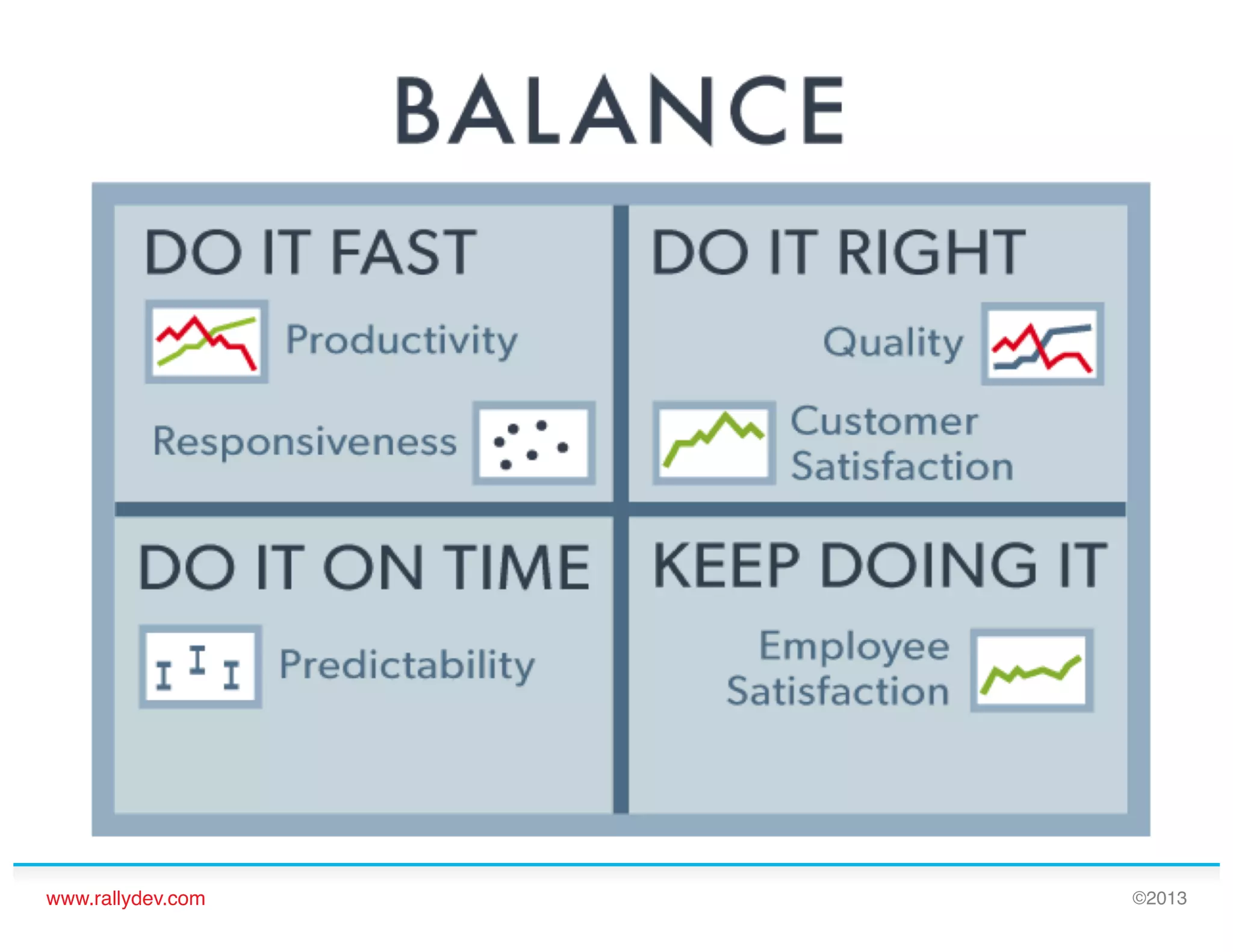 BALANCE

DO IT FAST

Productivity

Responsiveness

DO IT RIGHT

Quality

Customer Satisfaction

DO IT ON TIME

Predictability

KEEP DOING IT

Employee Satisfaction

www.rallydev.com

©2013